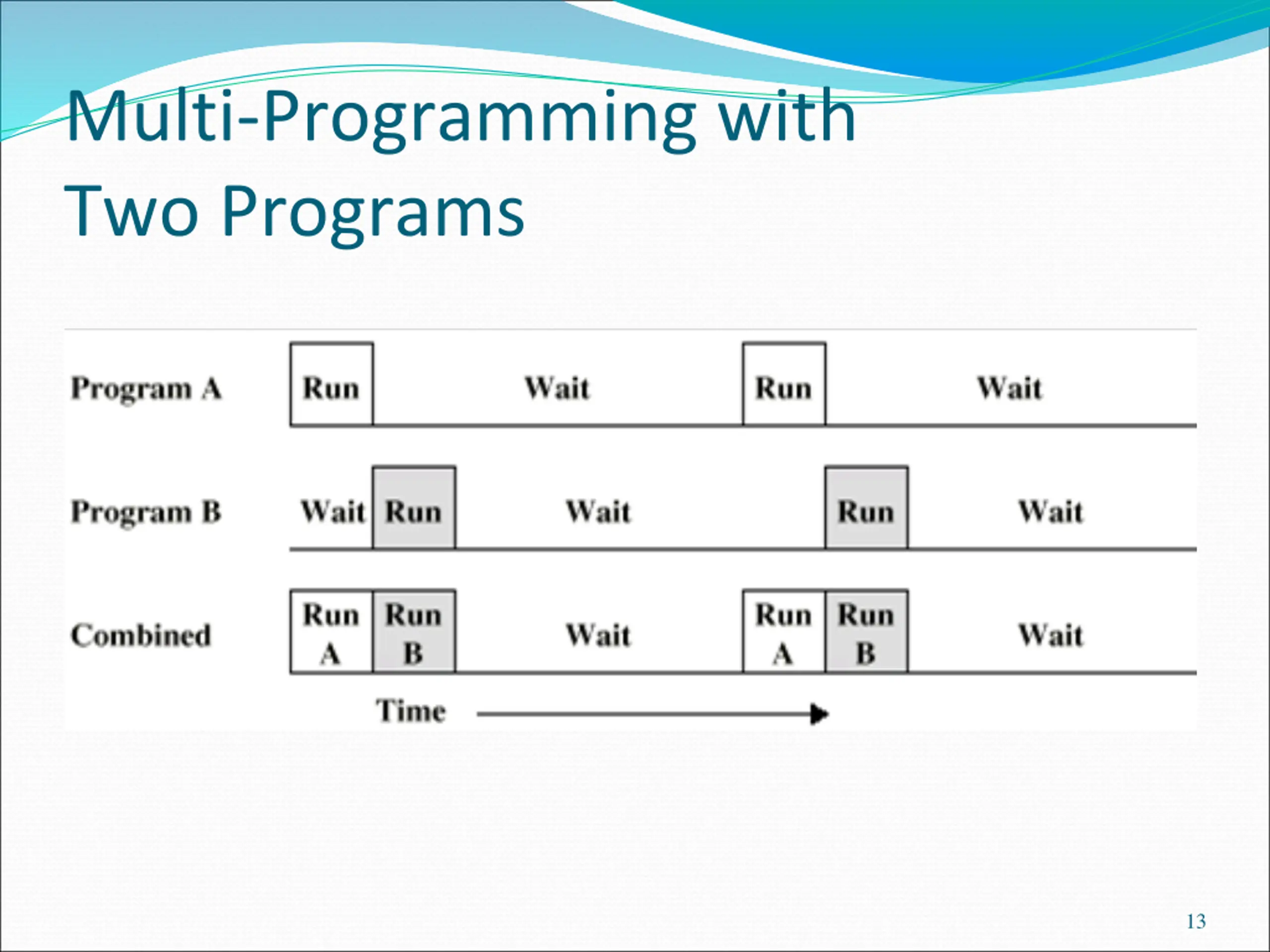 Multi-Programming with Two Programs

Program A Run Wait Run Wait

Program B Wait Run Wait Run Wait

Combined Run A Run B Wait Run A Run B Wait

Time

13